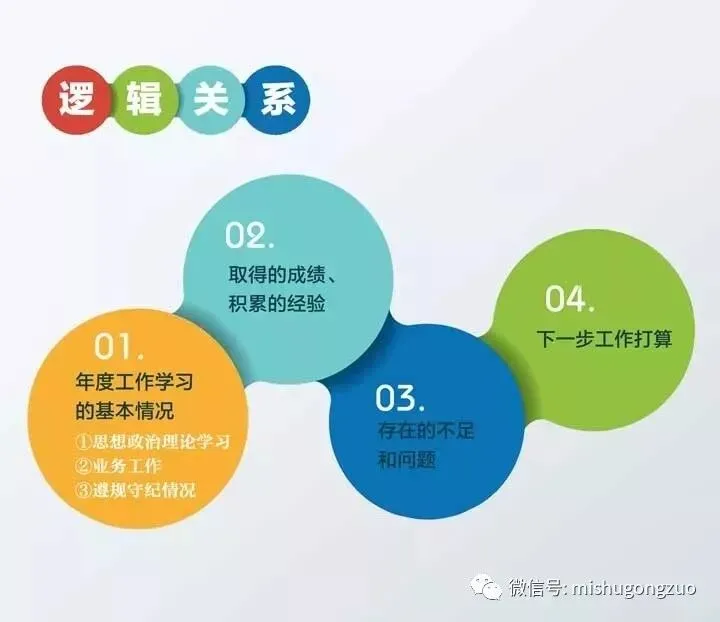 逻辑关系

01.
年度工作学习的基本情况
①思想政治理论学习
②业务工作
③遵规守纪情况

02.
取得的成绩、积累的经验

03.
存在的不足和问题

04.
下一步工作打算

微信号: mishugongzuo